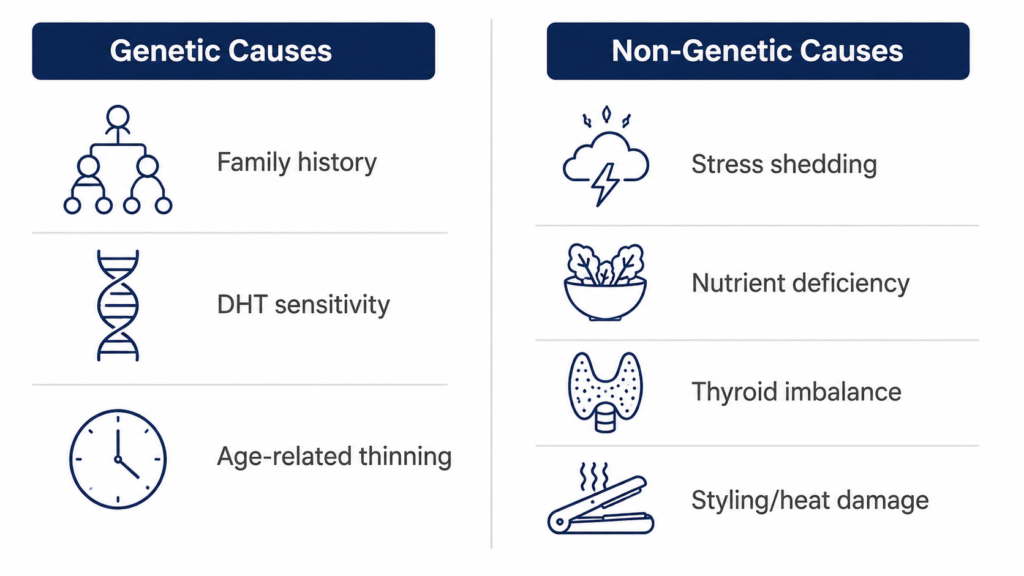 Genetic Causes

Family history

DHT sensitivity

Age-related thinning

Non-Genetic Causes

Stress shedding

Nutrient deficiency

Thyroid imbalance

Styling/heat damage